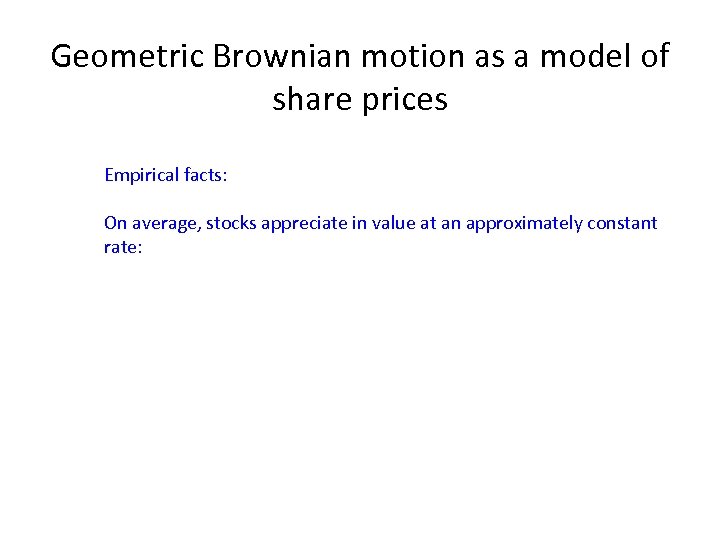 Geometric Brownian motion as a model of share prices

Empirical facts:

On average, stocks appreciate in value at an approximately constant rate: